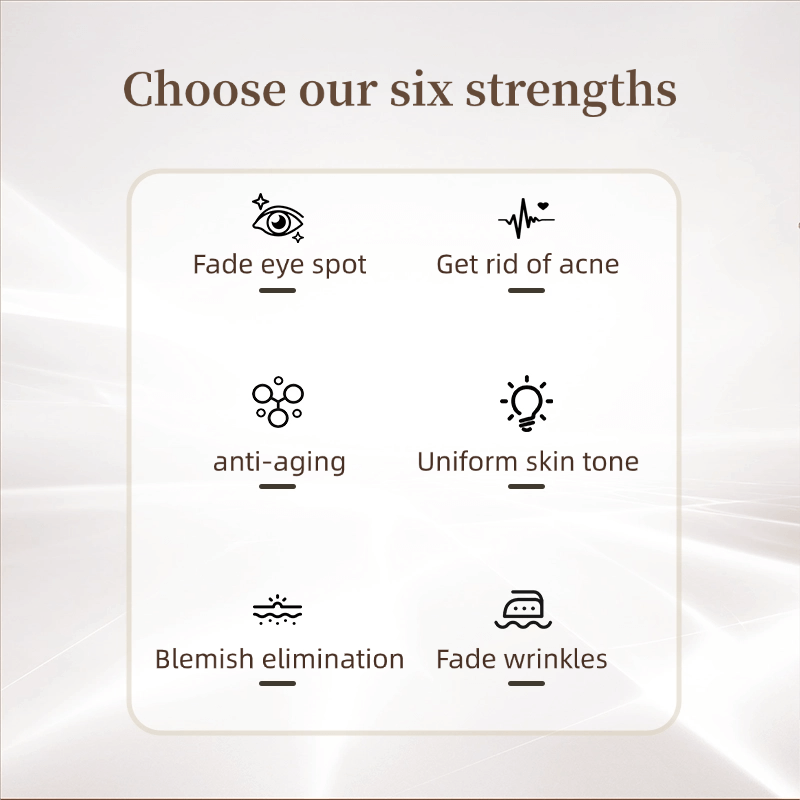 Choose our six strengths

Fade eye spot

Get rid of acne

anti-aging

Uniform skin tone

Blemish elimination

Fade wrinkles